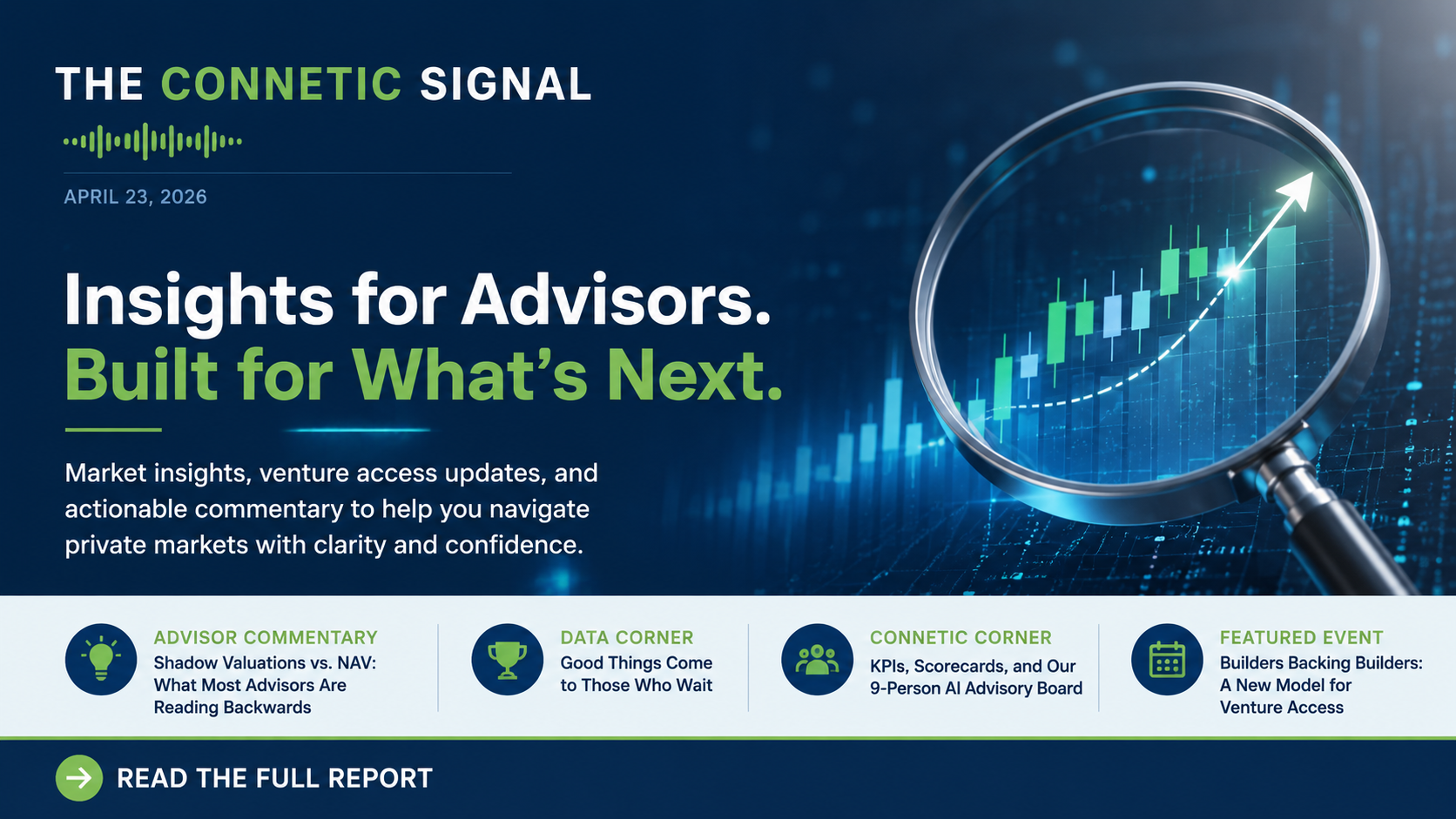 THE CONNETIC SIGNAL

APRIL 23, 2026

Insights for Advisors.
Built for What's Next.

Market insights, venture access updates, and actionable commentary to help you navigate private markets with clarity and confidence.

ADVISOR COMMENTARY
Shadow Valuations vs. NAV: What Most Advisors Are Reading Backwards

DATA CORNER
Good Things Come to Those Who Wait

CONNETIC CORNER
KPIs, Scorecards, and Our 9-Person AI Advisory Board

FEATURED EVENT
Builders Backing Builders: A New Model for Venture Access

READ THE FULL REPORT